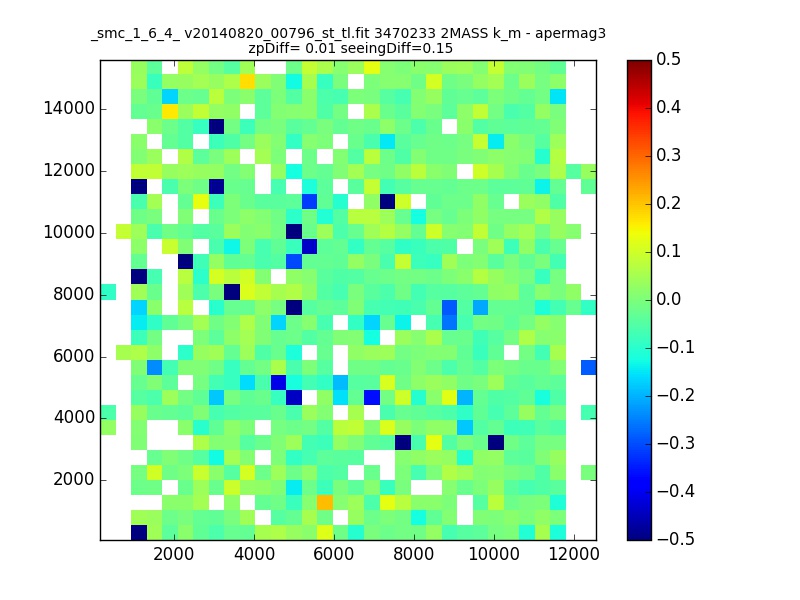 _smc_1_6_4_ v20140820_00796_st_tl.fit 3470233 2MASS k_m - apermag3
zpDiff= 0.01 seeingDiff=0.15

14000
12000
10000
8000
6000
4000
2000

2000 4000 6000 8000 10000 12000

0.5
0.4
0.3
0.2
0.1
0.0
−0.1
−0.2
−0.3
−0.4
−0.5